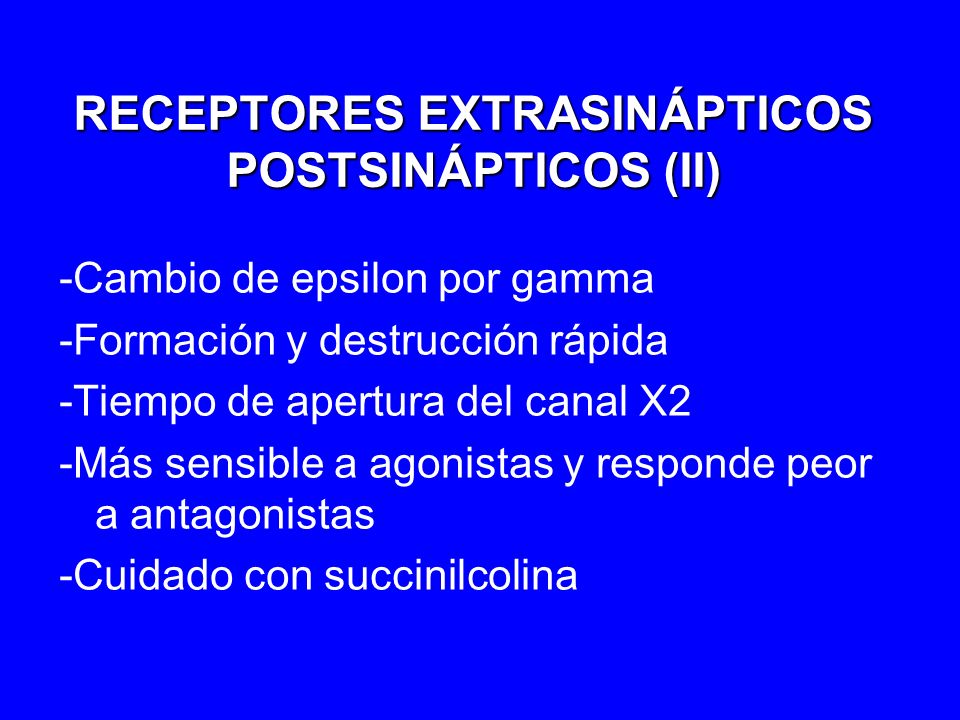 RECEPTORES EXTRASINÁPTICOS POSTSINÁPTICOS (II)

-Cambio de epsilon por gamma

-Formación y destrucción rápida

-Tiempo de apertura del canal X2

-Más sensible a agonistas y responde peor a antagonistas

-Cuidado con succinilcolina